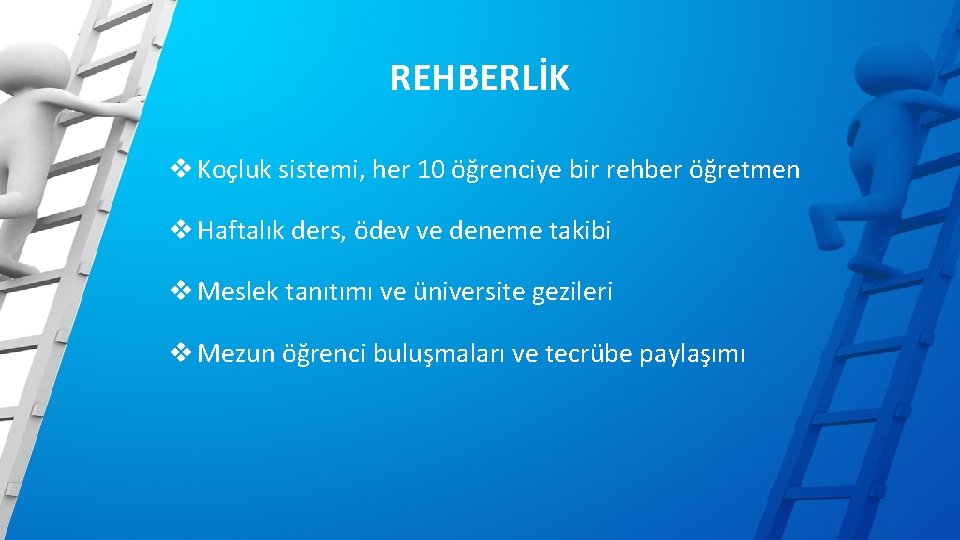 REHBERLİK

❖ Koçluk sistemi, her 10 öğrenciye bir rehber öğretmen

❖ Haftalık ders, ödev ve deneme takibi

❖ Meslek tanıtımı ve üniversite gezileri

❖ Mezun öğrenci buluşmaları ve tecrübe paylaşımı